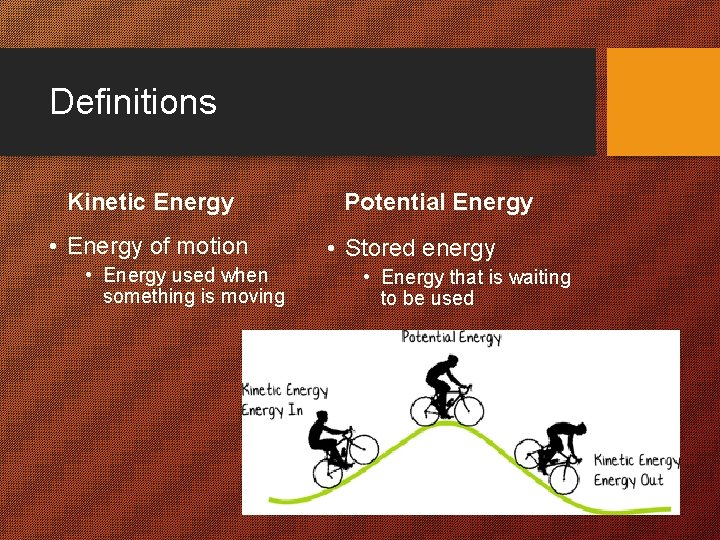 Definitions

Kinetic Energy

• Energy of motion
  • Energy used when something is moving

Potential Energy

• Stored energy
  • Energy that is waiting to be used

Potential Energy

Kinetic Energy
Energy In

Kinetic Energy
Energy Out